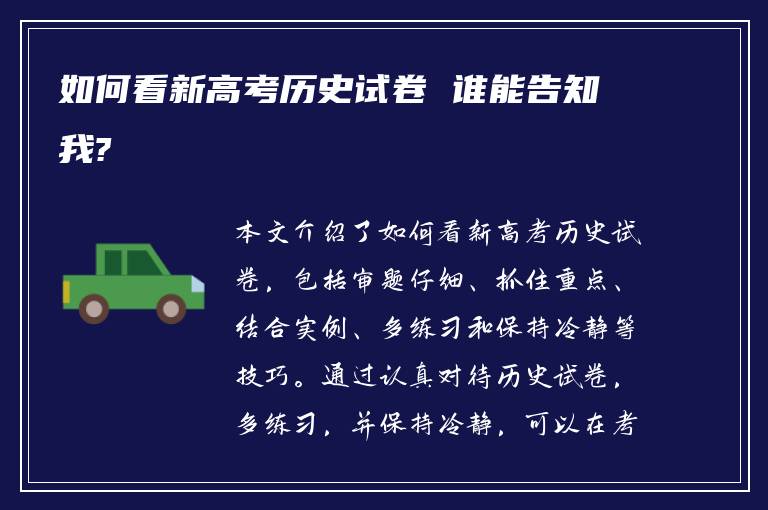 如何看新高考历史试卷 谁能告知我?

本文介绍了如何看新高考历史试卷，包括审题仔细、抓住重点、结合实例、多练习和保持冷静等技巧。通过认真对待历史试卷，多练习，并保持冷静，可以在考